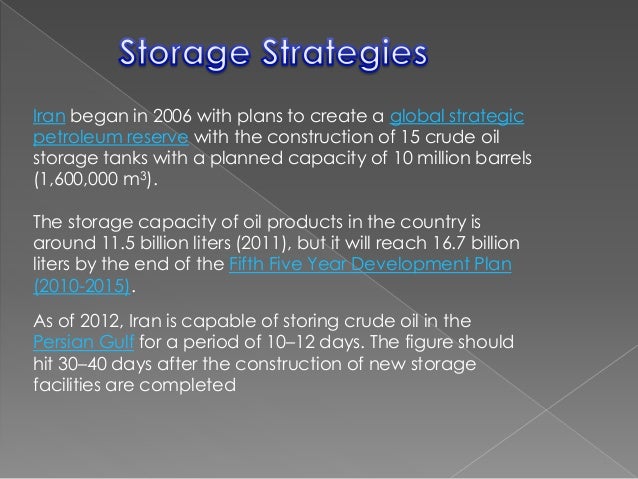 Storage Strategies

Iran began in 2006 with plans to create a global strategic petroleum reserve with the construction of 15 crude oil storage tanks with a planned capacity of 10 million barrels (1,600,000 $m^3$).

The storage capacity of oil products in the country is around 11.5 billion liters (2011), but it will reach 16.7 billion liters by the end of the Fifth Five Year Development Plan (2010-2015).

As of 2012, Iran is capable of storing crude oil in the Persian Gulf for a period of 10–12 days. The figure should hit 30–40 days after the construction of new storage facilities are completed